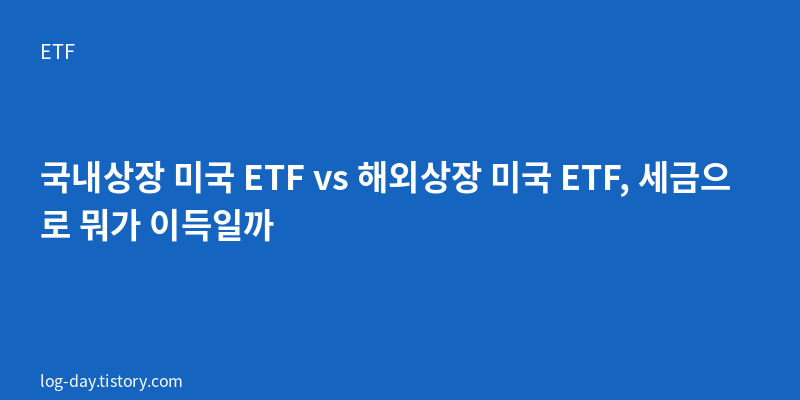 ETF

국내상장 미국 ETF vs 해외상장 미국 ETF, 세금으로 뭐가 이득일까

log-day.tistory.com